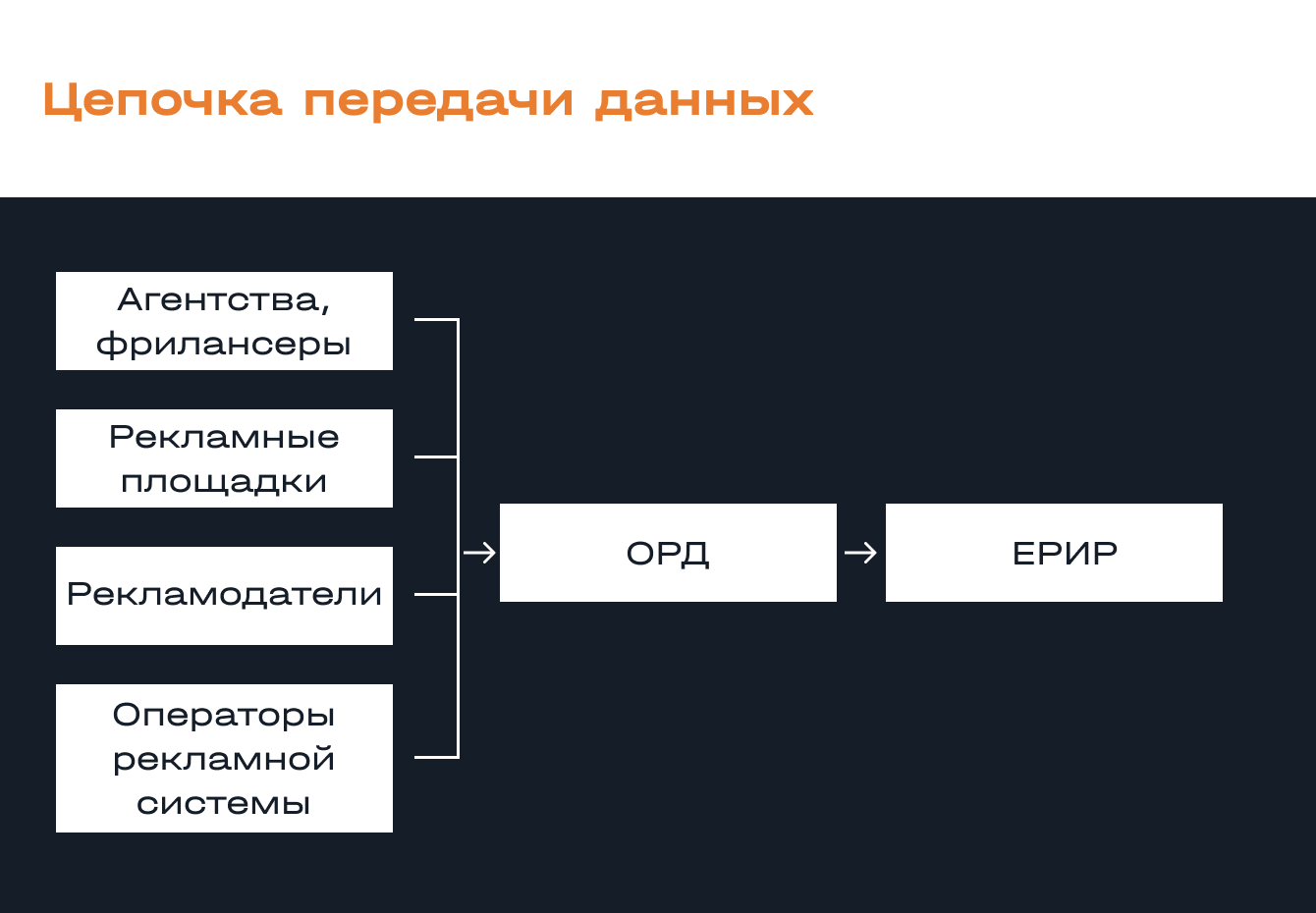 Цепочка передачи данных

Агентства, фрилансеры

Рекламные площадки

Рекламодатели

Операторы рекламной системы

ОРД

ЕРИР